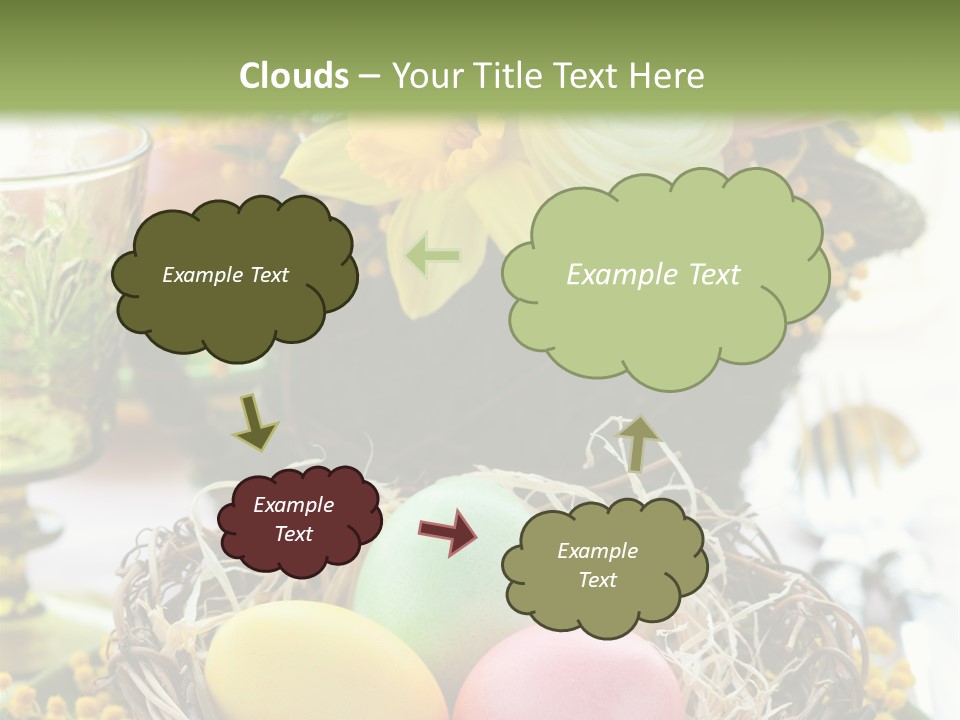 Clouds – Your Title Text Here

Example Text

Example Text

Example Text

Example Text